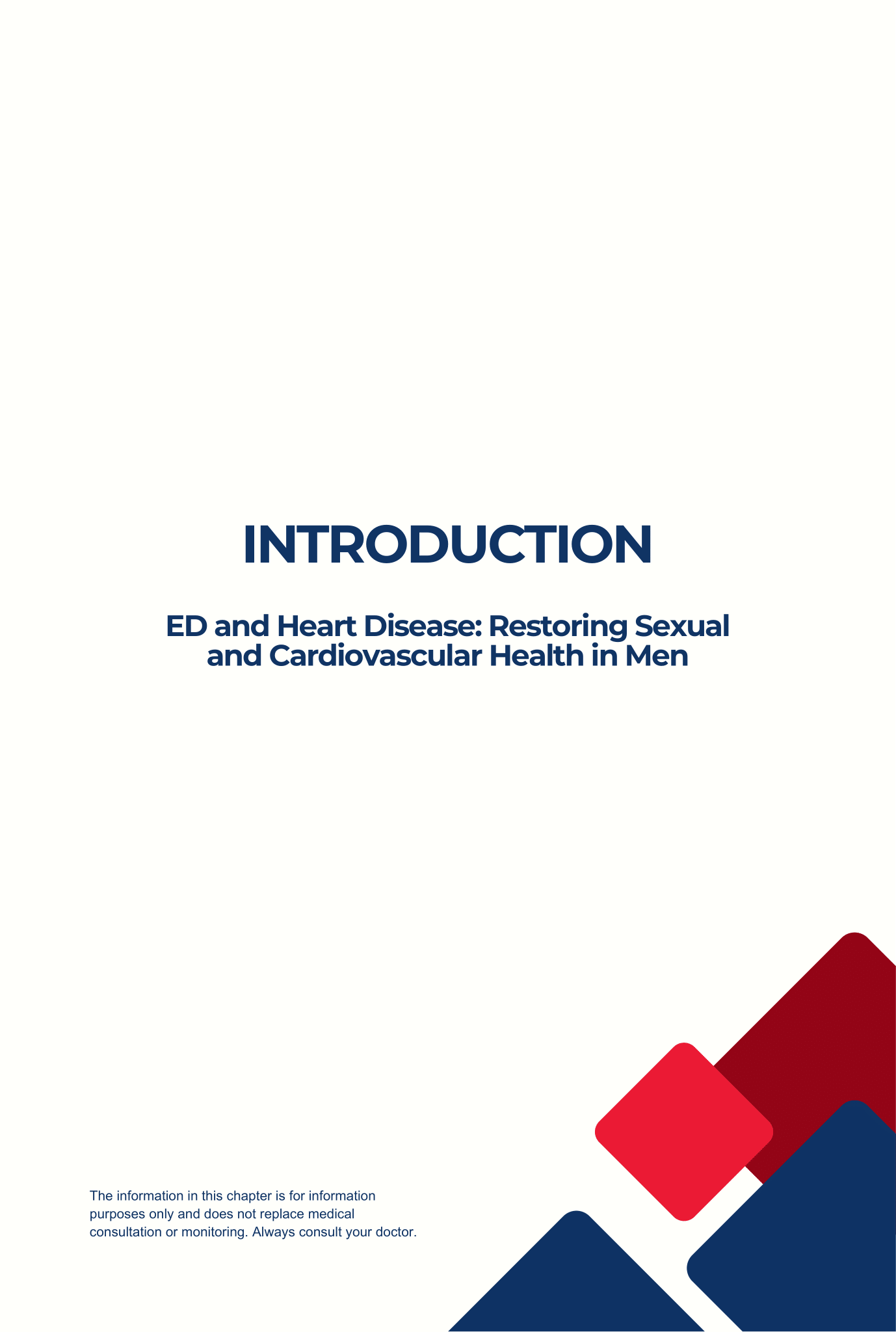 INTRODUCTION

ED and Heart Disease: Restoring Sexual and Cardiovascular Health in Men

The information in this chapter is for information purposes only and does not replace medical consultation or monitoring. Always consult your doctor.